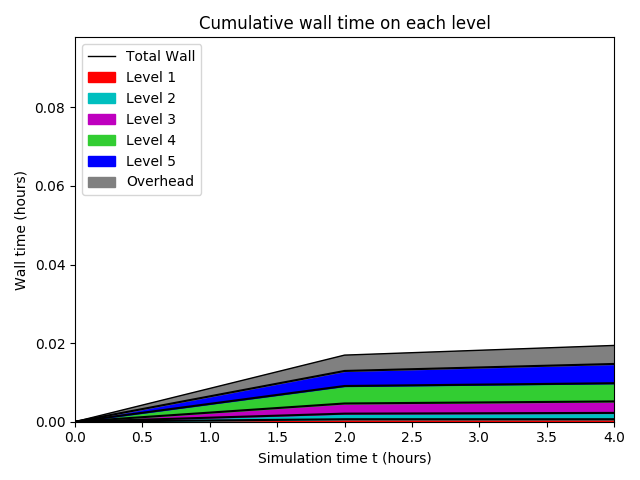 Cumulative wall time on each level

Total Wall
Level 1
Level 2
Level 3
Level 4
Level 5
Overhead

Wall time (hours)

0.08
0.06
0.04
0.02
0.00

0.0 0.5 1.0 1.5 2.0 2.5 3.0 3.5 4.0

Simulation time t (hours)